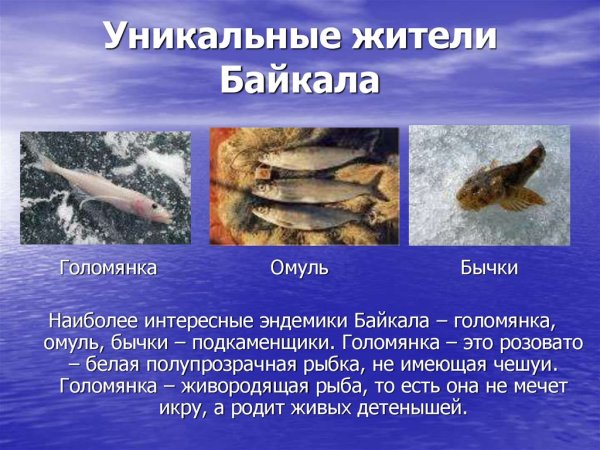 Уникальные жители Байкала

Голомянка

Омуль

Бычки

Наиболее интересные эндемики Байкала – голомянка, омуль, бычки – подкаменщики. Голомянка – это розовато – белая полупрозрачная рыбка, не имеющая чешуи. Голомянка – живородящая рыба, то есть она не мечет икру, а родит живых детенышей.